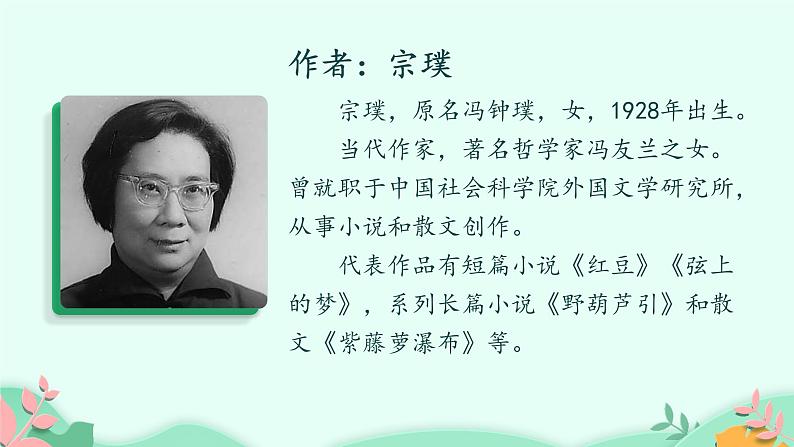 作者：宗璞

宗璞，原名冯钟璞，女，1928年出生。

当代作家，著名哲学家冯友兰之女。曾就职于中国社会科学院外国文学研究所，从事小说和散文创作。

代表作品有短篇小说《红豆》《弦上的梦》，系列长篇小说《野葫芦引》和散文《紫藤萝瀑布》等。